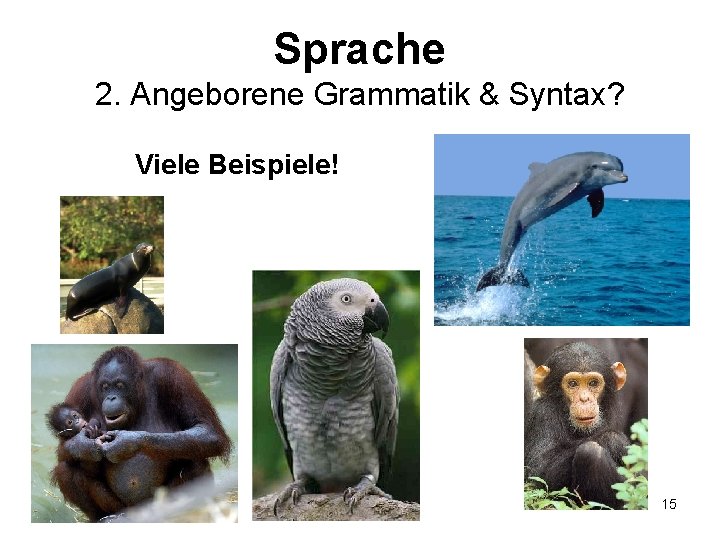 Sprache
2. Angeborene Grammatik & Syntax?

Viele Beispiele!

15